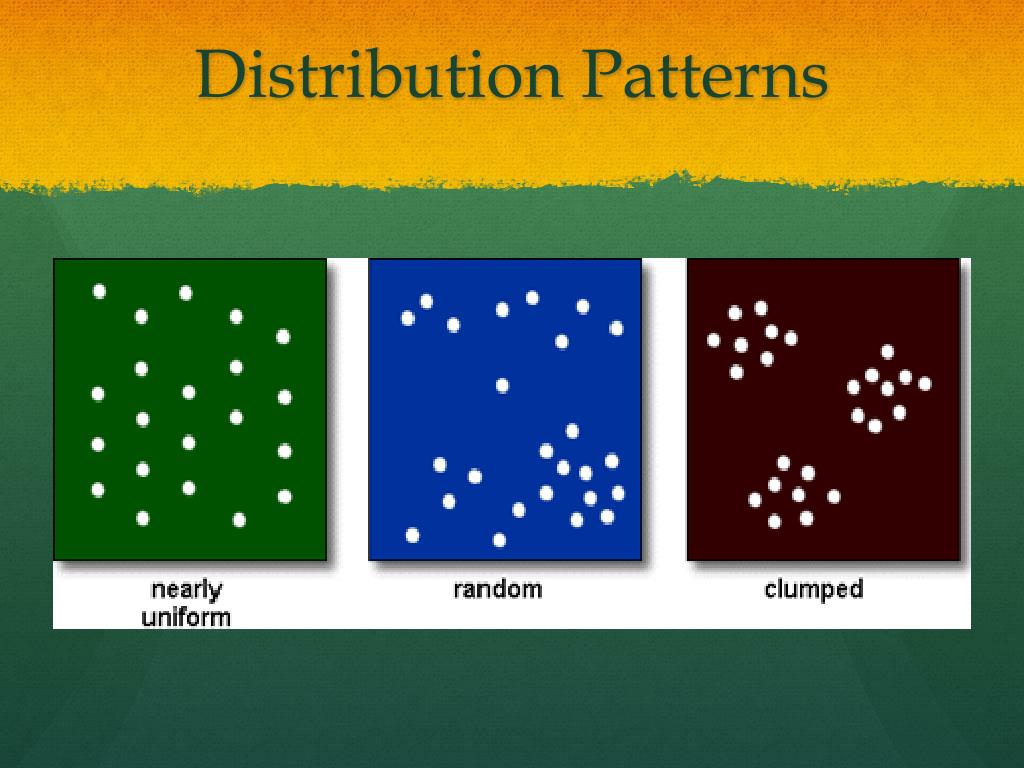 Distribution Patterns

nearly uniform

random

clumped